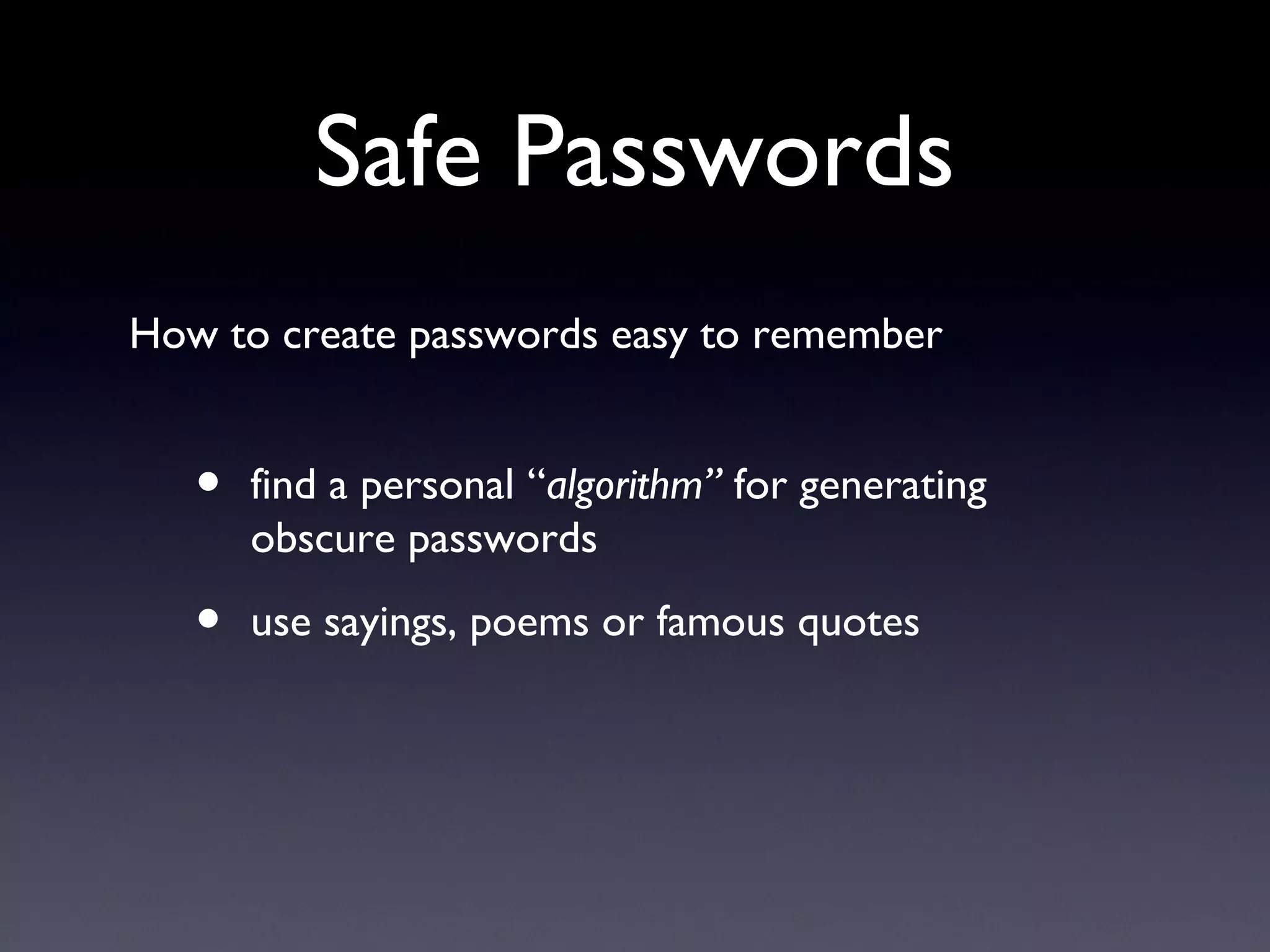 Safe Passwords

How to create passwords easy to remember

• find a personal “algorithm” for generating obscure passwords

• use sayings, poems or famous quotes